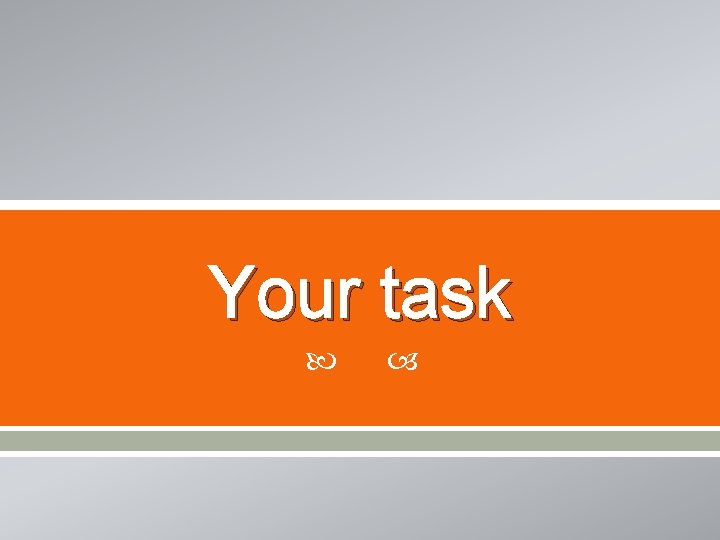 Your task